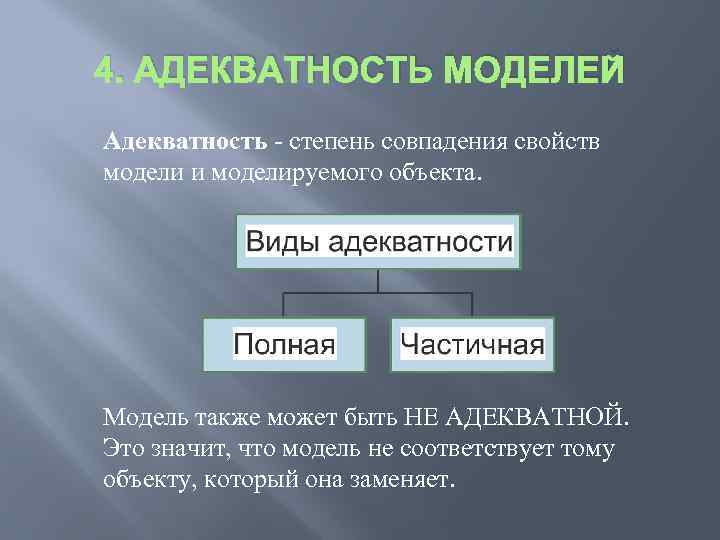 4. АДЕКВАТНОСТЬ МОДЕЛЕЙ

Адекватность - степень совпадения свойств модели и моделируемого объекта.

Виды адекватности

Полная

Частичная

Модель также может быть НЕ АДЕКВАТНОЙ. Это значит, что модель не соответствует тому объекту, который она заменяет.